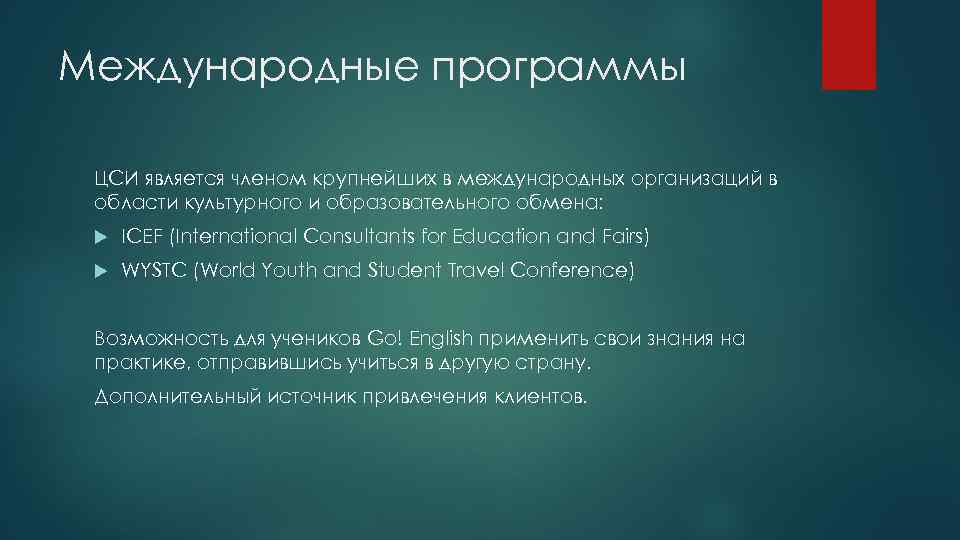 Международные программы

ЦСИ является членом крупнейших в международных организаций в области культурного и образовательного обмена:

ICEF (International Consultants for Education and Fairs)

WYSTC (World Youth and Student Travel Conference)

Возможность для учеников Go! English применить свои знания на практике, отправившись учиться в другую страну.

Дополнительный источник привлечения клиентов.